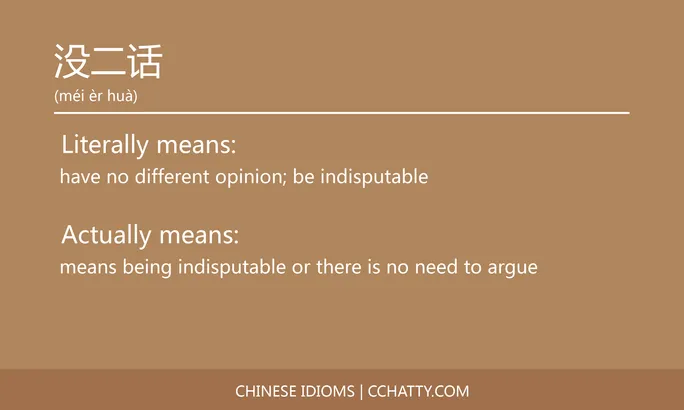 没二话
(méi èr huà)

Literally means:
have no different opinion; be indisputable

Actually means:
means being indisputable or there is no need to argue

CHINESE IDIOMS | CCHATTY.COM